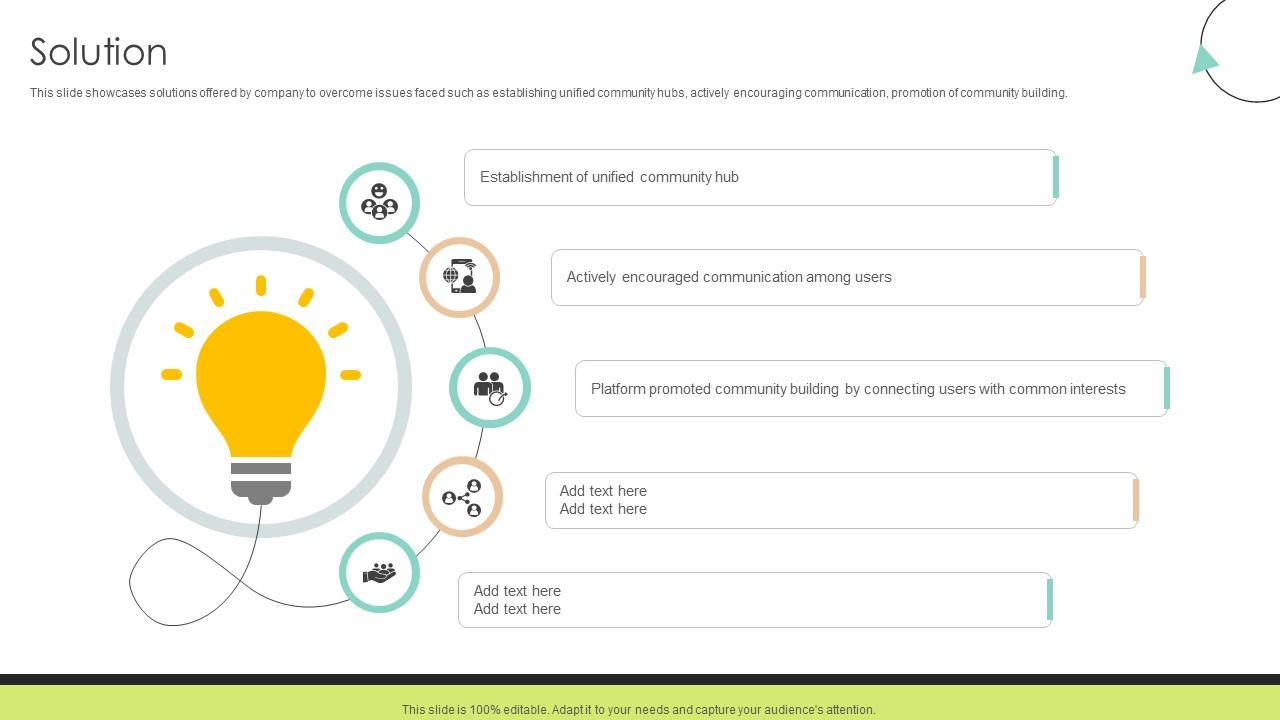 Solution

This slide showcases solutions offered by company to overcome issues faced such as establishing unified community hubs, actively encouraging communication, promotion of community building.

Establishment of unified community hub

Actively encouraged communication among users

Platform promoted community building by connecting users with common interests

Add text here
Add text here

Add text here
Add text here

This slide is 100% editable. Adapt it to your needs and capture your audience's attention.